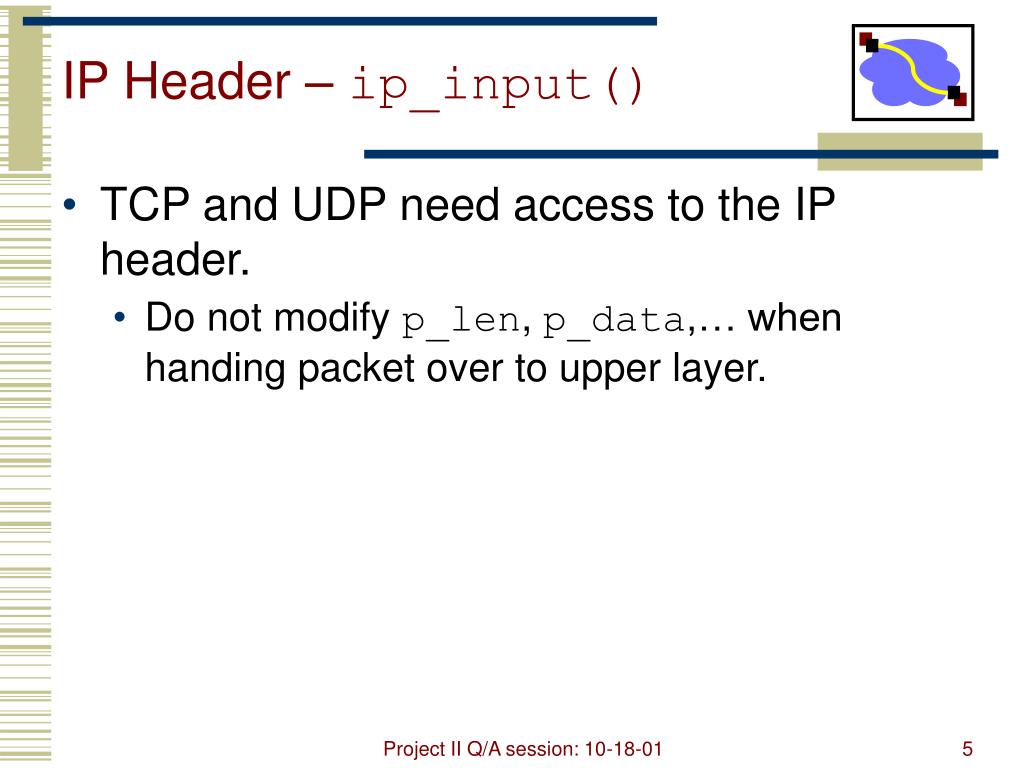 IP Header – ip_input()

• TCP and UDP need access to the IP header.
  • Do not modify p_len, p_data,… when handing packet over to upper layer.

Project II Q/A session: 10-18-01

5